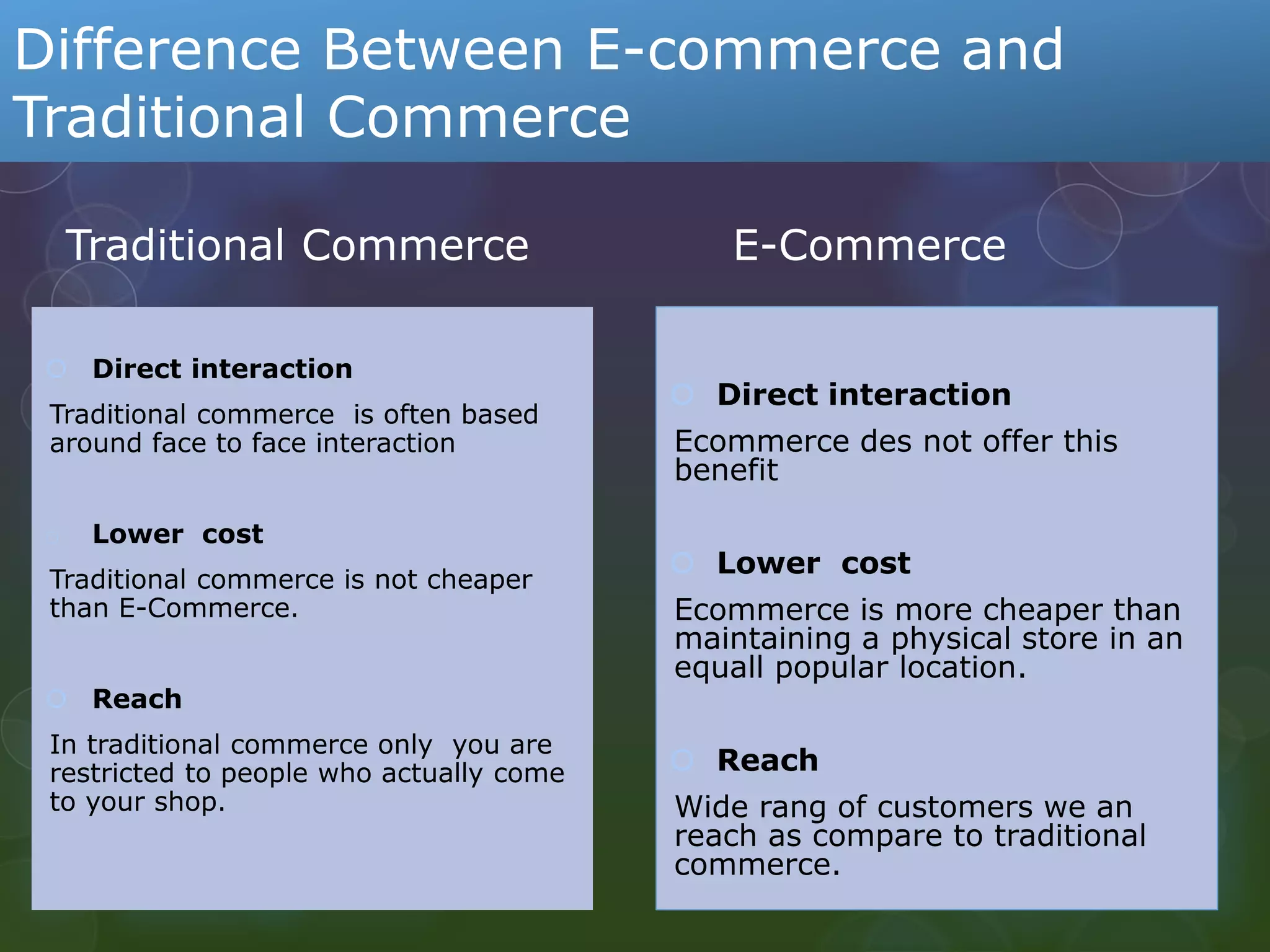 Difference Between E-commerce and Traditional Commerce

Traditional Commerce

Direct interaction

Traditional commerce is often based around face to face interaction

Lower cost

Traditional commerce is not cheaper than E-Commerce.

Reach

In traditional commerce only you are restricted to people who actually come to your shop.

E-Commerce

Direct interaction

Ecommerce des not offer this benefit

Lower cost

Ecommerce is more cheaper than maintaining a physical store in an equall popular location.

Reach

Wide rang of customers we an reach as compare to traditional commerce.